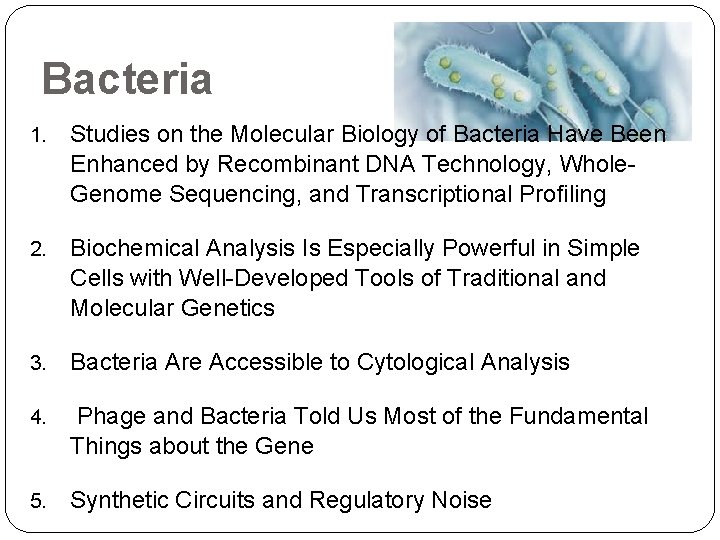 Bacteria

1. Studies on the Molecular Biology of Bacteria Have Been Enhanced by Recombinant DNA Technology, Whole-Genome Sequencing, and Transcriptional Profiling

2. Biochemical Analysis Is Especially Powerful in Simple Cells with Well-Developed Tools of Traditional and Molecular Genetics

3. Bacteria Are Accessible to Cytological Analysis

4. Phage and Bacteria Told Us Most of the Fundamental Things about the Gene

5. Synthetic Circuits and Regulatory Noise